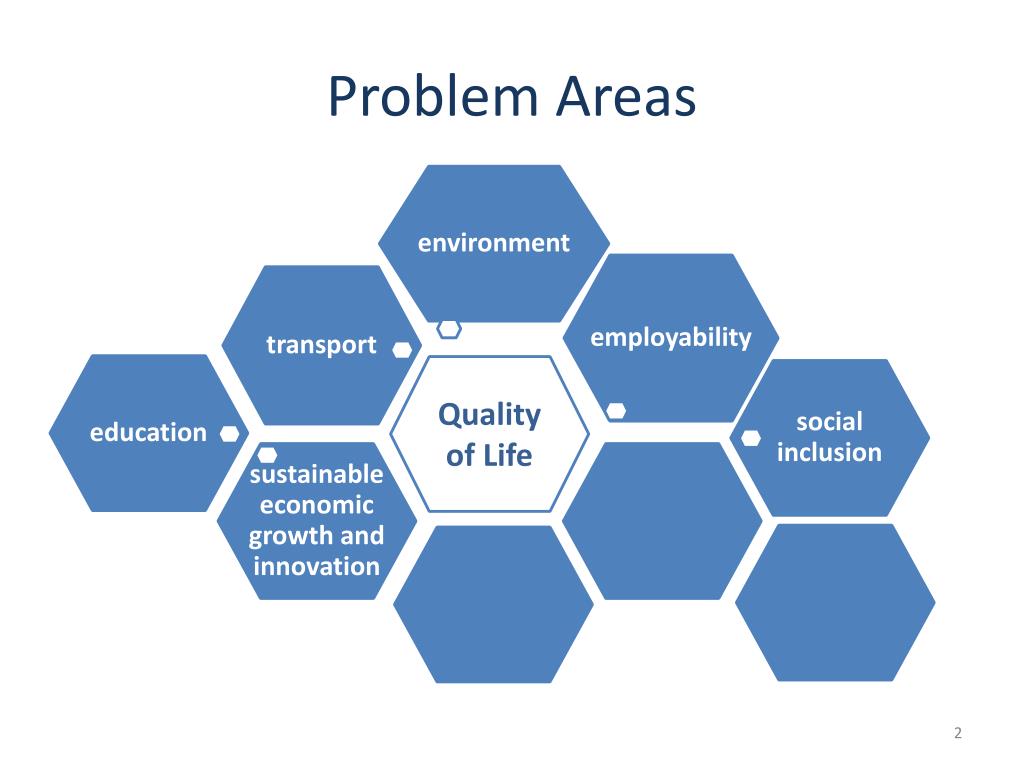 Problem Areas

environment

transport

employability

education

Quality of Life

social inclusion

sustainable economic growth and innovation

2